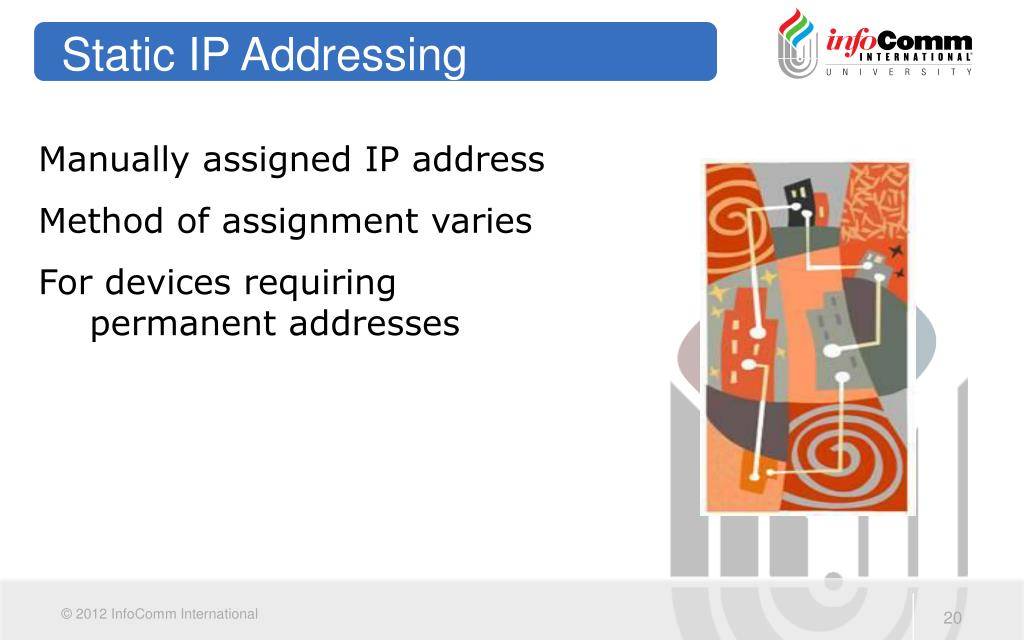 Static IP Addressing

infoComm INTERNATIONAL UNIVERSITY

Manually assigned IP address

Method of assignment varies

For devices requiring permanent addresses

© 2012 InfoComm International

20